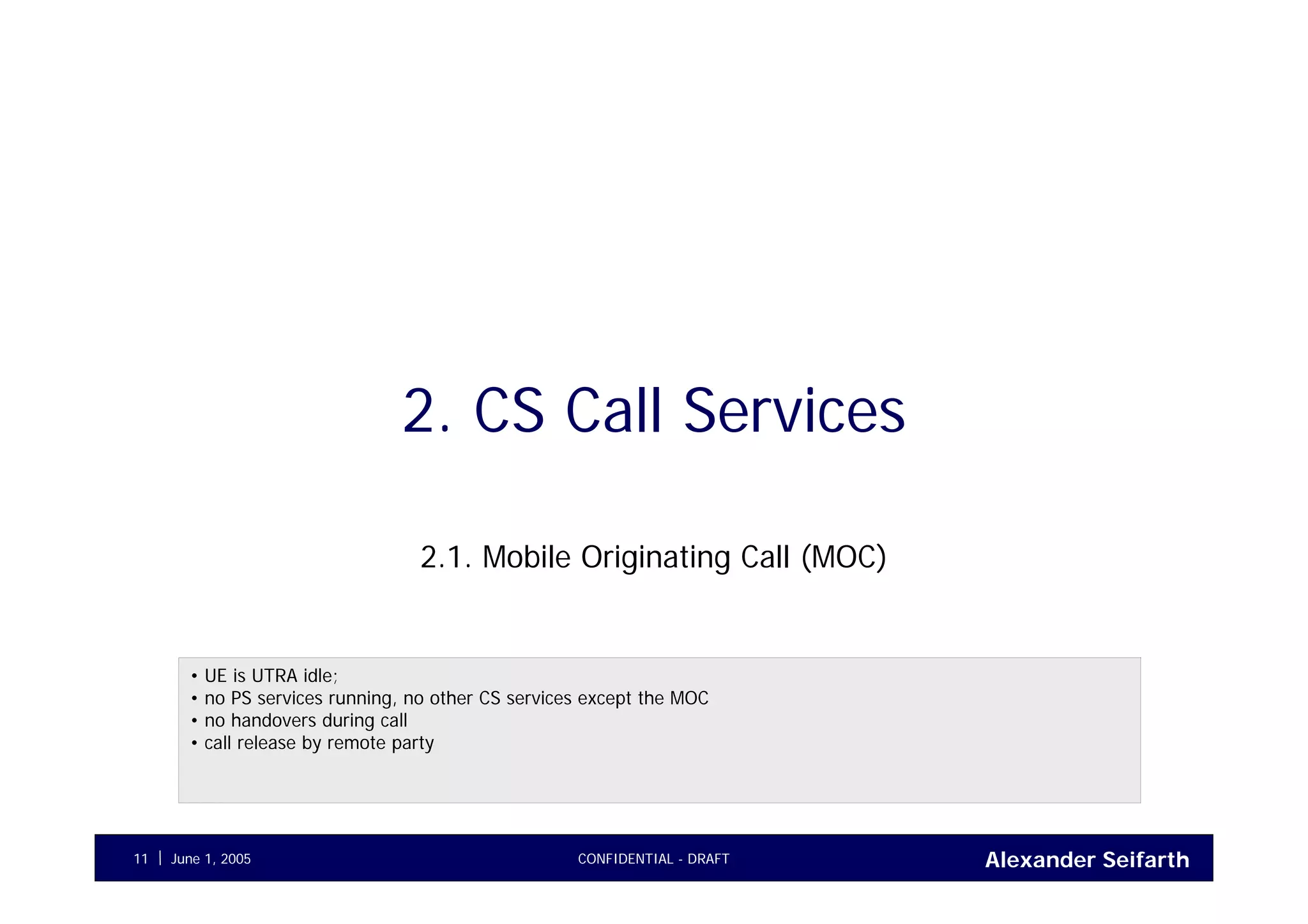 2. CS Call Services

2.1. Mobile Originating Call (MOC)

• UE is UTRA idle;
• no PS services running, no other CS services except the MOC
• no handovers during call
• call release by remote party

11 | June 1, 2005 CONFIDENTIAL - DRAFT Alexander Seifarth